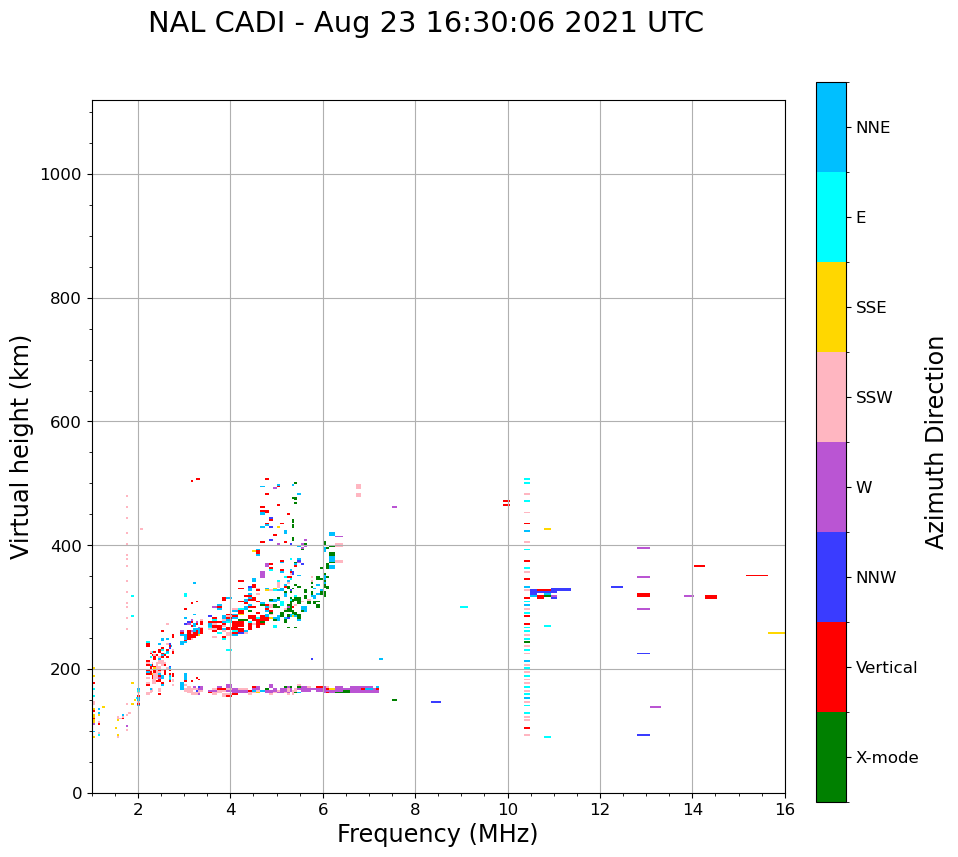 NAL CADI - Aug 23 16:30:06 2021 UTC

Virtual height (km)

1000
800
600
400
200
0

2
4
6
8
10
12
14
16

Frequency (MHz)

NNE
E
SSE
SSW
W
NNW
Vertical
X-mode

Azimuth Direction